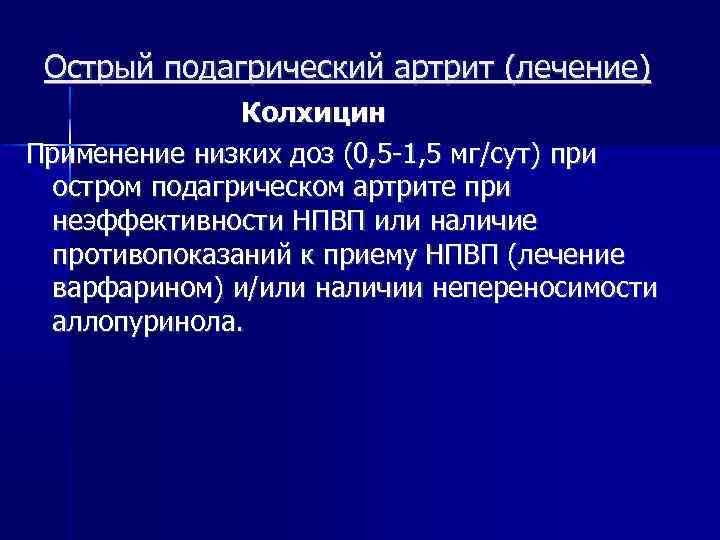 Острый подагрический артрит (лечение)

Колхицин

Применение низких доз (0,5-1,5 мг/сут) при остром подагрическом артрите при неэффективности НПВП или наличие противопоказаний к приему НПВП (лечение варфарином) и/или наличии непереносимости аллопуринола.